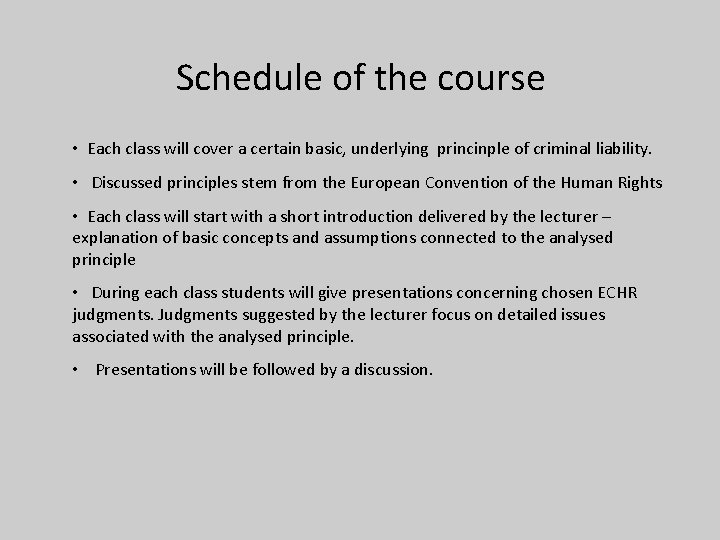 Schedule of the course

• Each class will cover a certain basic, underlying princinple of criminal liability.

• Discussed principles stem from the European Convention of the Human Rights

• Each class will start with a short introduction delivered by the lecturer – explanation of basic concepts and assumptions connected to the analysed principle

• During each class students will give presentations concerning chosen ECHR judgments. Judgments suggested by the lecturer focus on detailed issues associated with the analysed principle.

• Presentations will be followed by a discussion.